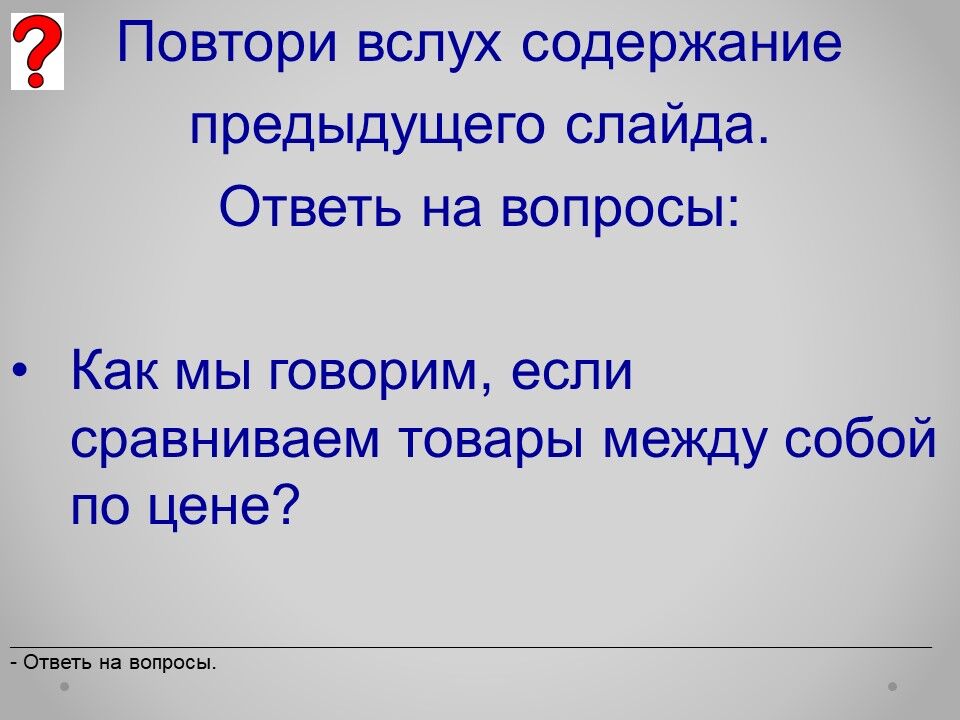 ?

Повтори вслух содержание предыдущего слайда.
Ответь на вопросы:

• Как мы говорим, если сравниваем товары между собой по цене?

- Ответь на вопросы.